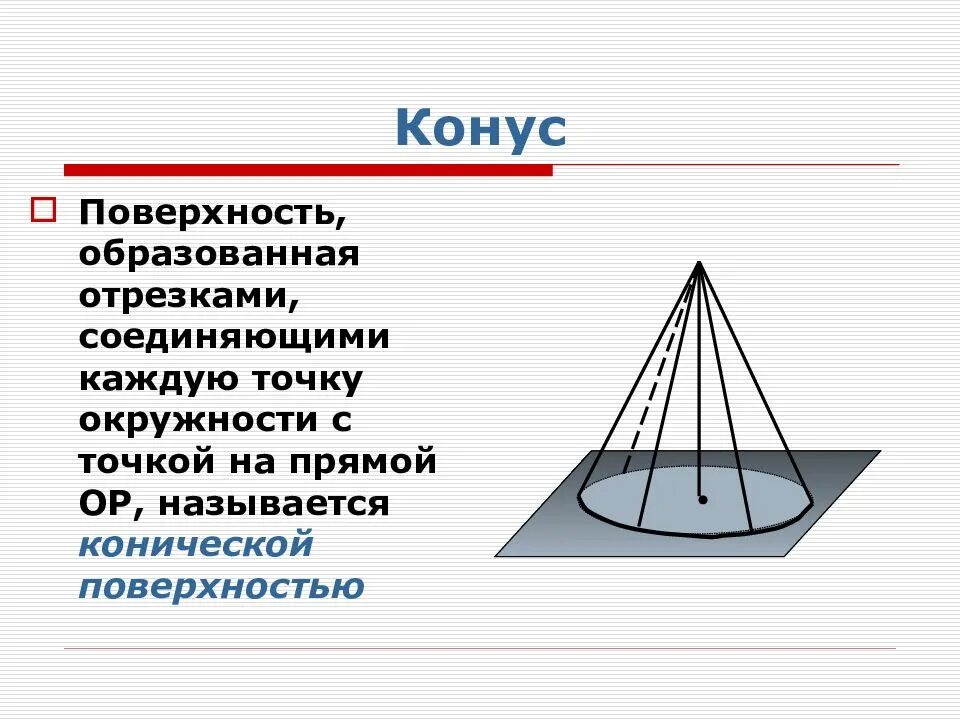 Конус

Поверхность, образованная отрезками, соединяющими каждую точку окружности с точкой на прямой ОР, называется конической поверхностью